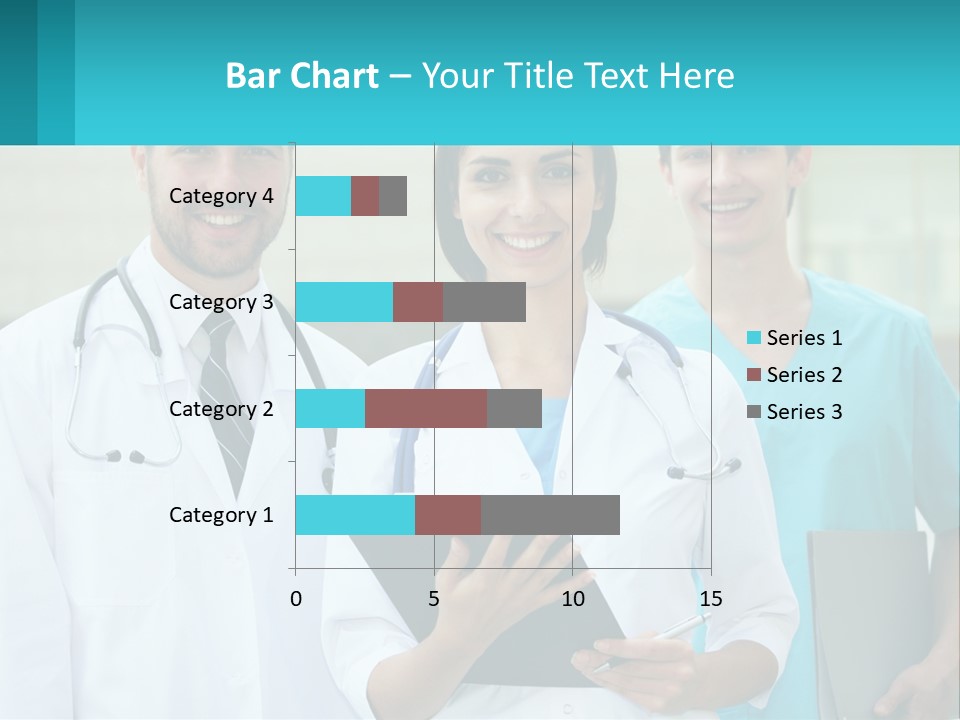 Bar Chart – Your Title Text Here

Category 4
Category 3
Category 2
Category 1

0
5
10
15

Series 1
Series 2
Series 3